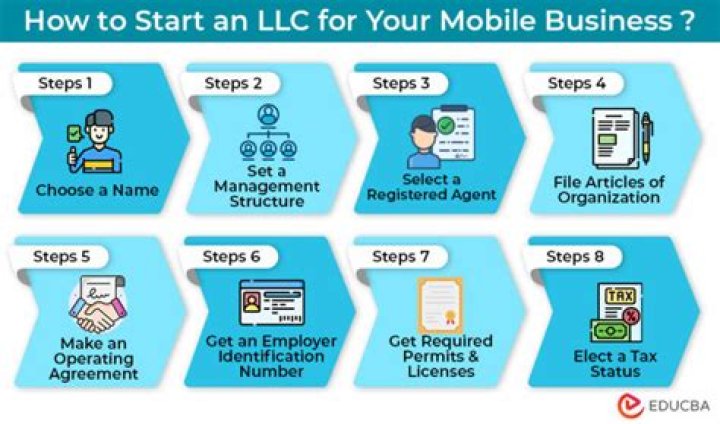 How to Start an LLC for Your Mobile Business ?

Steps 1
Choose a Name

Steps 2
Set a Management Structure

Steps 3
Select a Registered Agent

Steps 4
File Articles of Organization

Steps 5
Make an Operating Agreement

Steps 6
Get an Employer Identification Number

Steps 7
Get Required Permits & Licenses

Steps 8
TAX
Elect a Tax Status

EDUCBA